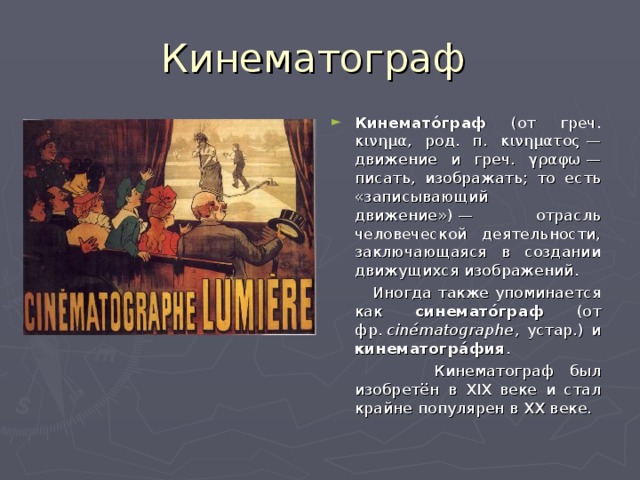 Кинематограф

CINÉMATOGRAPHE LUMIÈRE

Кинемато́граф (от греч. κινημα, род. п. κινηματος — движение и греч. γραφω — писать, изображать; то есть «записывающий движение») — отрасль человеческой деятельности, заключающаяся в создании движущихся изображений.

Иногда также упоминается как синемато́граф (от фр. cinématographe, устар.) и кинематогра́фия.

Кинематограф был изобретён в XIX веке и стал крайне популярен в XX веке.